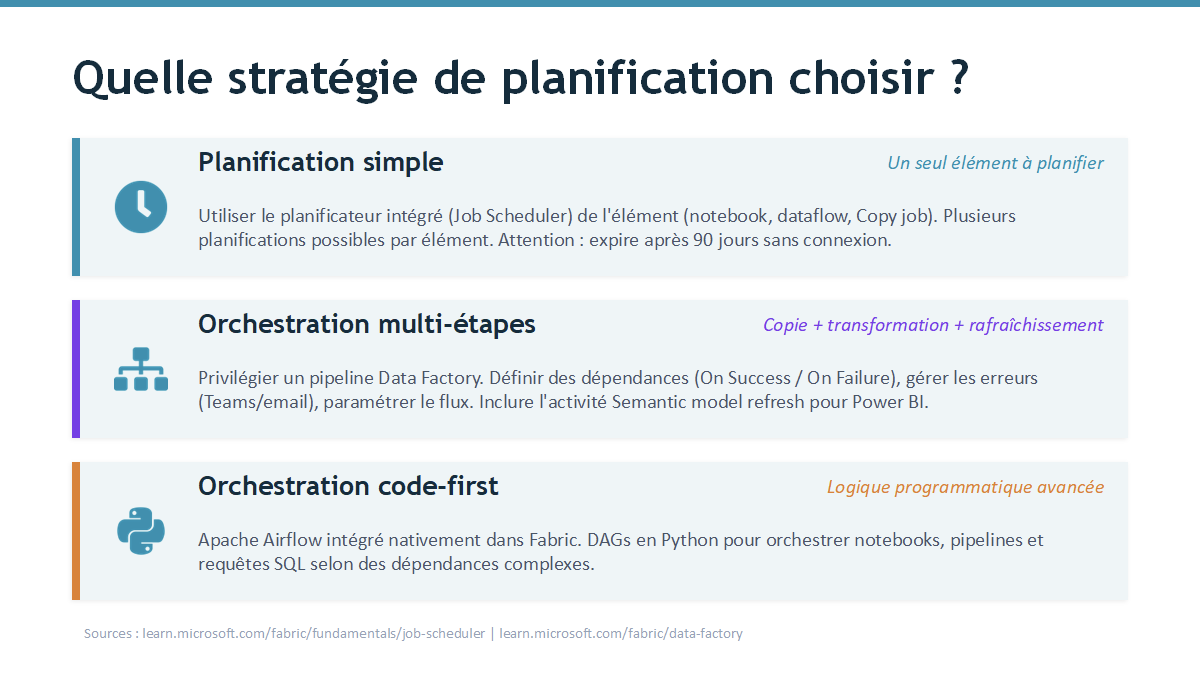 Quelle stratégie de planification choisir ?

Planification simple

Un seul élément à planifier

Utiliser le planificateur intégré (Job Scheduler) de l'élément (notebook, dataflow, Copy job). Plusieurs planifications possibles par élément. Attention : expire après 90 jours sans connexion.

Orchestration multi-étapes

Copie + transformation + rafraîchissement

Privilégier un pipeline Data Factory. Définir des dépendances (On Success / On Failure), gérer les erreurs (Teams/email), paramétrer le flux. Inclure l'activité Semantic model refresh pour Power BI.

Orchestration code-first

Logique programmatique avancée

Apache Airflow intégré nativement dans Fabric. DAGs en Python pour orchestrer notebooks, pipelines et requêtes SQL selon des dépendances complexes.

Sources : learn.microsoft.com/fabric/fundamentals/job-scheduler | learn.microsoft.com/fabric/data-factory